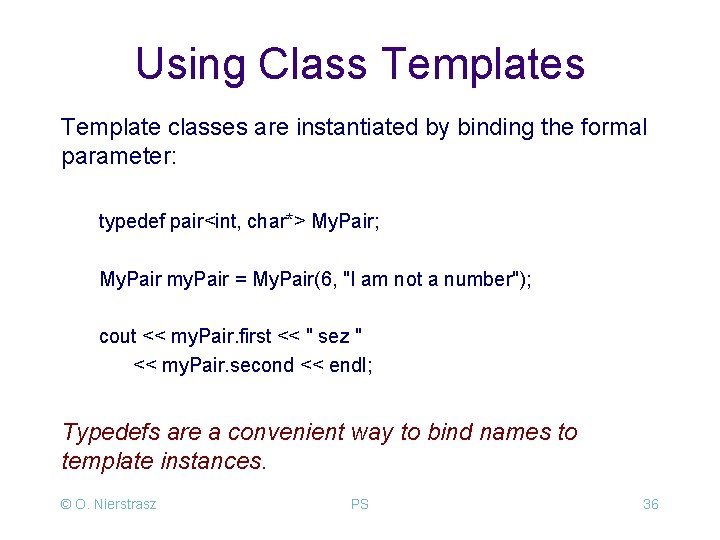 Using Class Templates

Template classes are instantiated by binding the formal parameter:

typedef pair<int, char*> MyPair;

MyPair myPair = MyPair(6, "I am not a number");

cout << myPair.first << " sez "
<< myPair.second << endl;

Typedefs are a convenient way to bind names to template instances.

© O. Nierstrasz PS 36